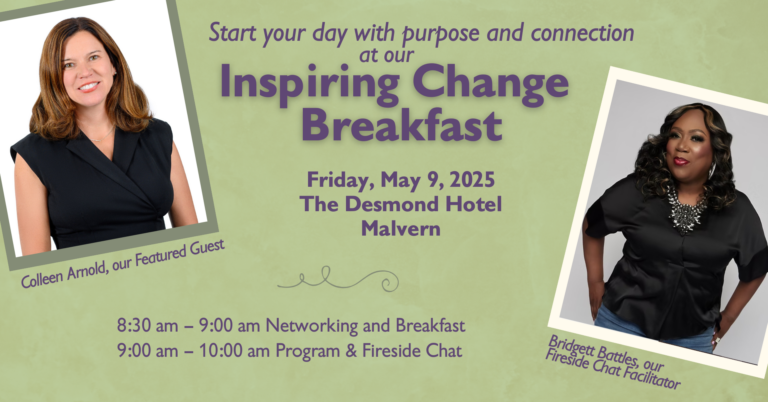 Start your day with purpose and connection at our
Inspiring Change Breakfast

Friday, May 9, 2025
The Desmond Hotel
Malvern

Colleen Arnold, our Featured Guest

8:30 am – 9:00 am Networking and Breakfast
9:00 am – 10:00 am Program & Fireside Chat

Bridgett Battles, our Fireside Chat Facilitator